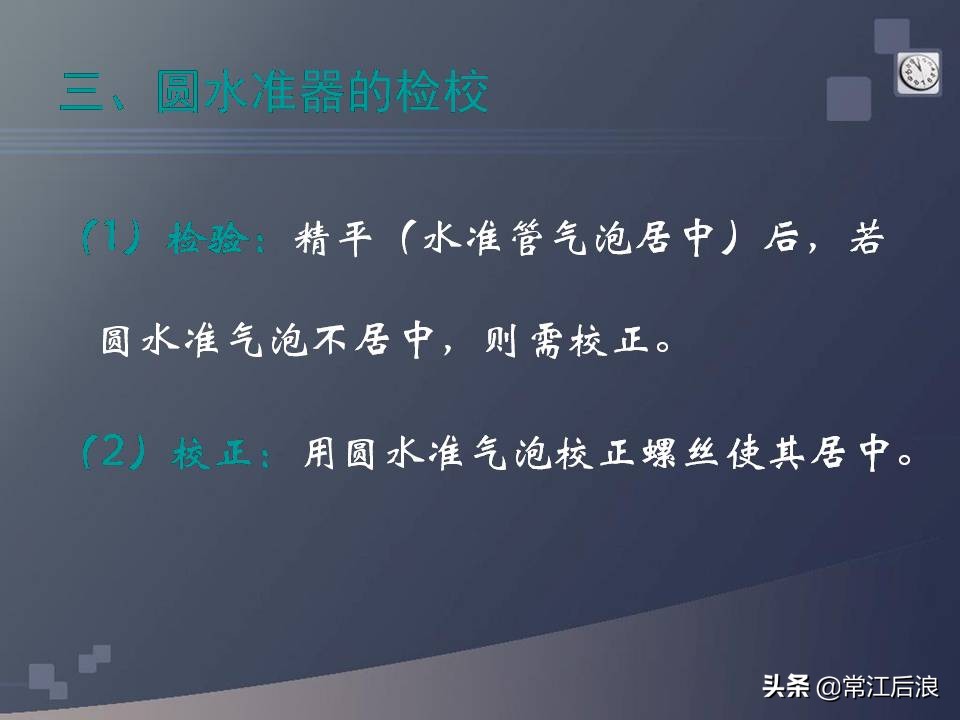 三、圆水准器的检校

（1）检验：精平（水准管气泡居中）后，若圆水准气泡不居中，则需校正。

（2）校正：用圆水准气泡校正螺丝使其居中。

头条 @常江后浪